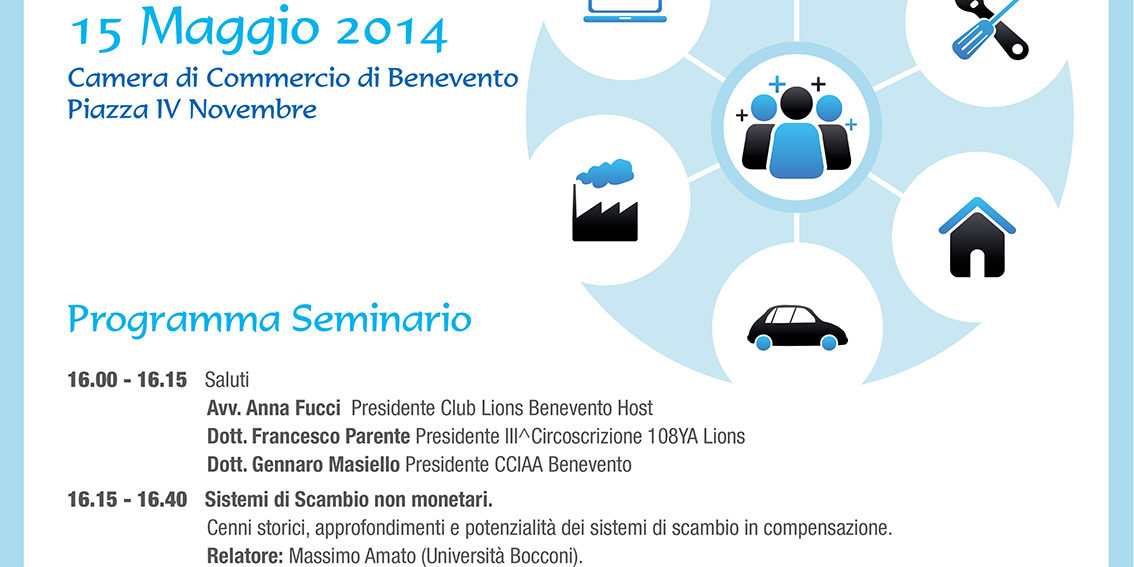 15 Maggio 2014

Camera di Commercio di Benevento
Piazza IV Novembre

Programma Seminario

16.00 - 16.15 Saluti
Avv. Anna Fucci Presidente Club Lions Benevento Host
Dott. Francesco Parente Presidente III^Circoscrizione 108YA Lions
Dott. Gennaro Masiello Presidente CCIAA Benevento

16.15 - 16.40 Sistemi di Scambio non monetari.
Cenni storici, approfondimenti e potenzialità dei sistemi di scambio in compensazione.
Relatore: Massimo Amato (Università Bocconi).